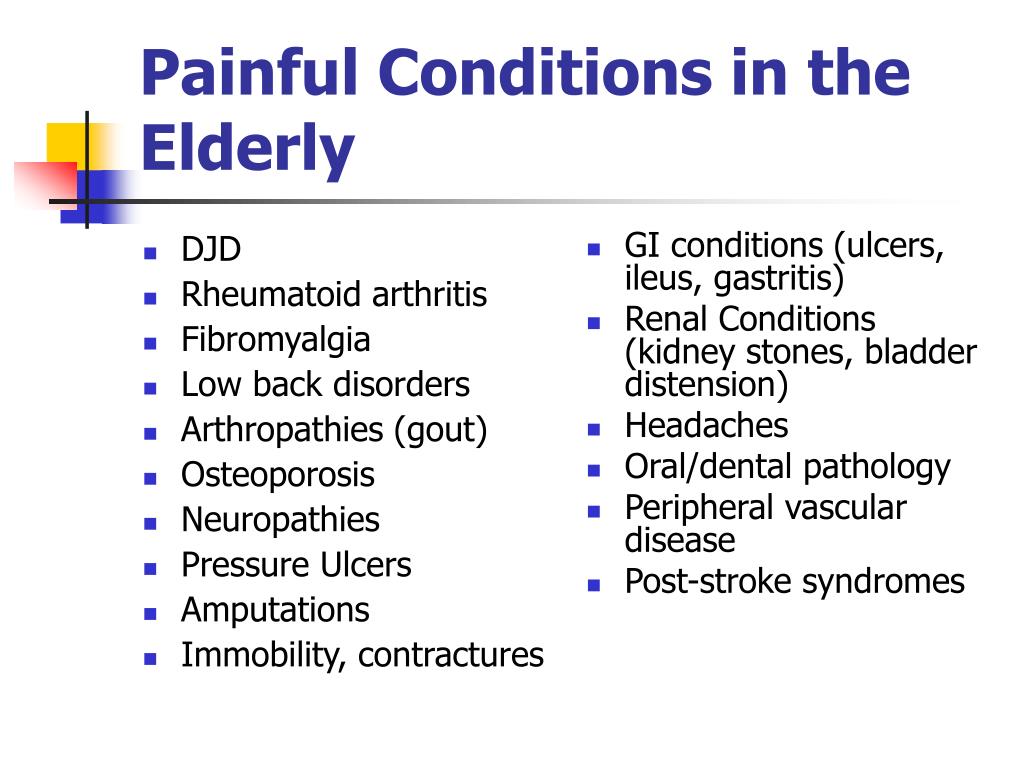 Painful Conditions in the Elderly

- DJD
- Rheumatoid arthritis
- Fibromyalgia
- Low back disorders
- Arthropathies (gout)
- Osteoporosis
- Neuropathies
- Pressure Ulcers
- Amputations
- Immobility, contractures

- GI conditions (ulcers, ileus, gastritis)
- Renal Conditions (kidney stones, bladder distension)
- Headaches
- Oral/dental pathology
- Peripheral vascular disease
- Post-stroke syndromes